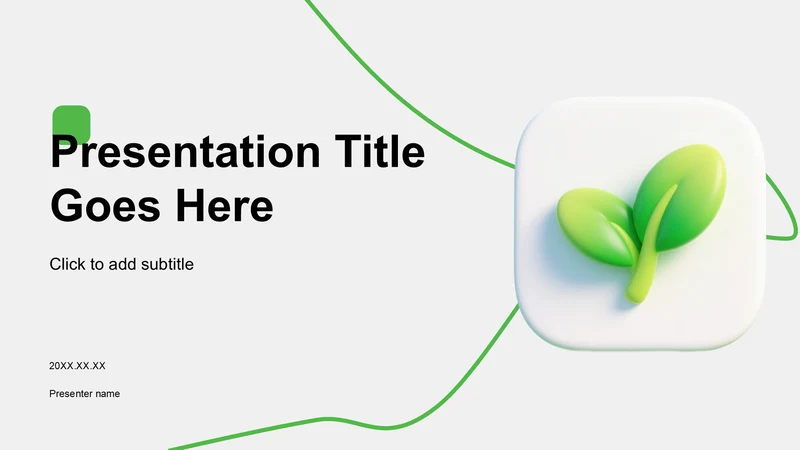 Presentation Title Goes Here

Click to add subtitle

20XX.XX.XX

Presenter name